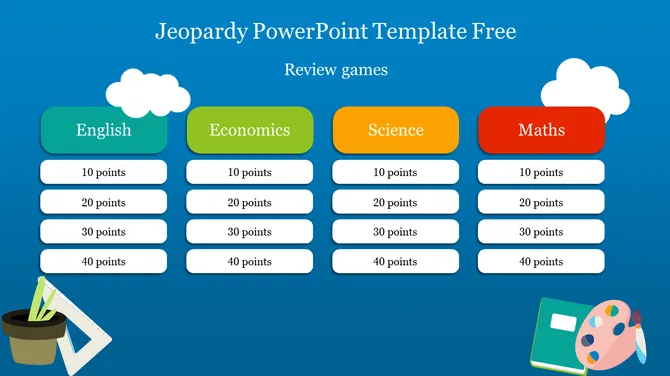 Jeopardy PowerPoint Template Free

Review games

| English | Economics | Science | Maths |
|---|---|---|---|
| 10 points | 10 points | 10 points | 10 points |
| 20 points | 20 points | 20 points | 20 points |
| 30 points | 30 points | 30 points | 30 points |
| 40 points | 40 points | 40 points | 40 points |